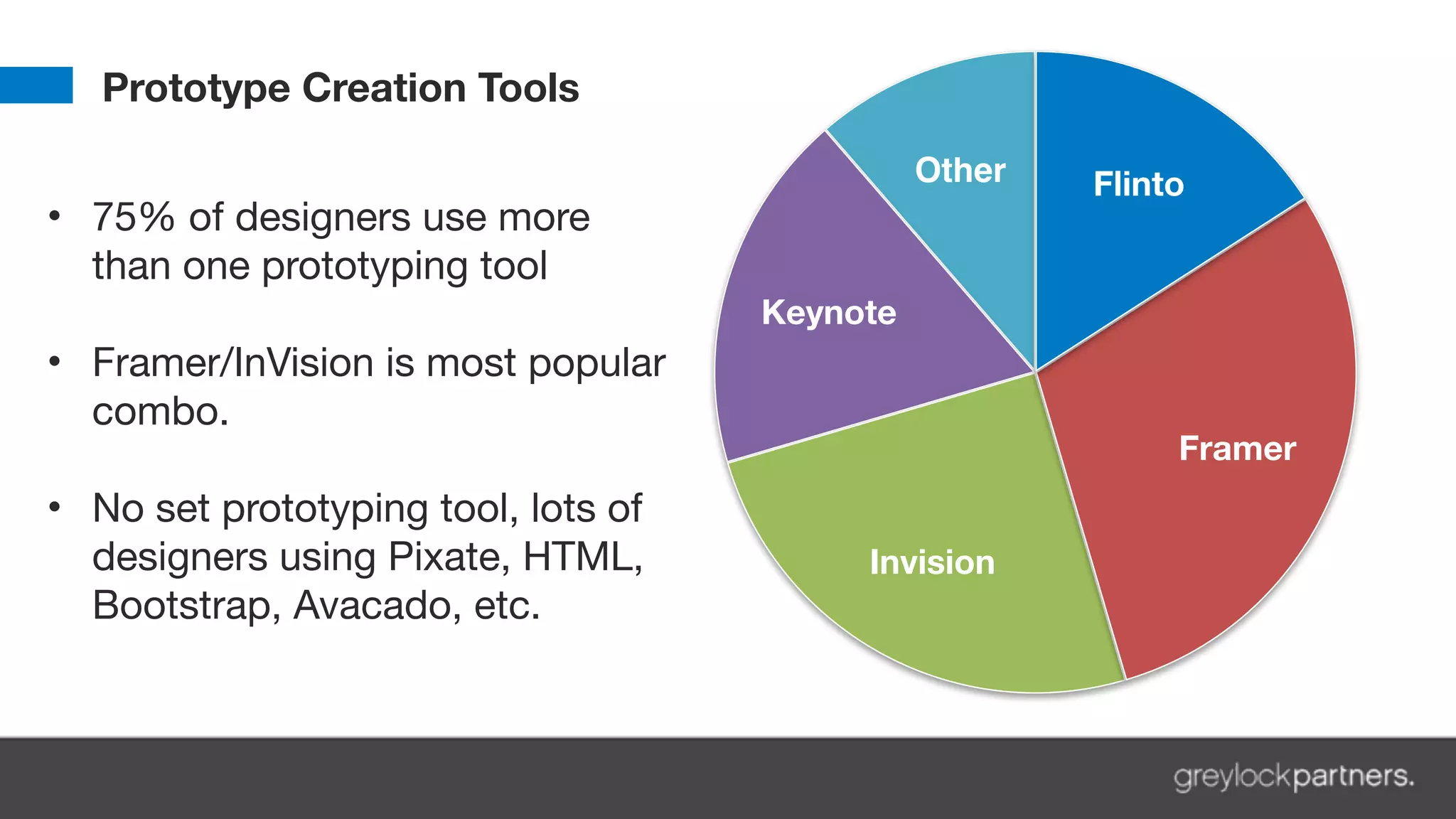 Prototype Creation Tools

• 75% of designers use more than one prototyping tool

• Framer/InVision is most popular combo.

• No set prototyping tool, lots of designers using Pixate, HTML, Bootstrap, Avacado, etc.

Other
Flinto
Keynote
Framer
Invision

greylockpartners.